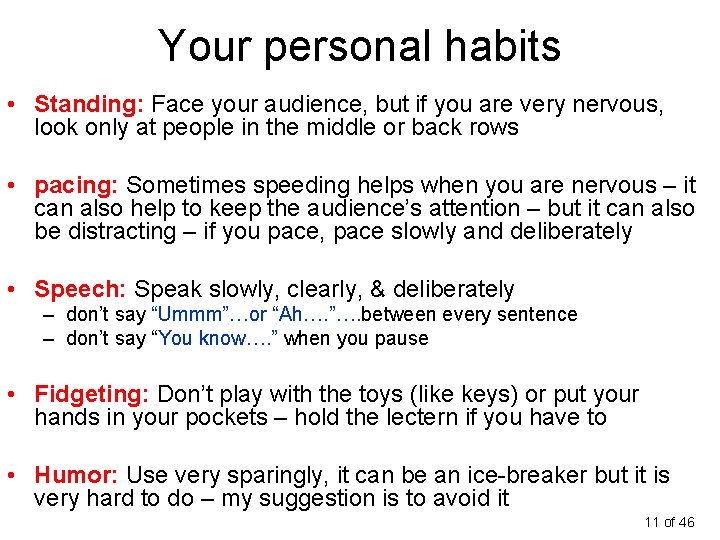 Your personal habits

• Standing: Face your audience, but if you are very nervous, look only at people in the middle or back rows

• pacing: Sometimes speeding helps when you are nervous – it can also help to keep the audience's attention – but it can also be distracting – if you pace, pace slowly and deliberately

• Speech: Speak slowly, clearly, & deliberately
– don't say "Ummm"…or "Ah…."….between every sentence
– don't say "You know…." when you pause

• Fidgeting: Don't play with the toys (like keys) or put your hands in your pockets – hold the lectern if you have to

• Humor: Use very sparingly, it can be an ice-breaker but it is very hard to do – my suggestion is to avoid it

11 of 46